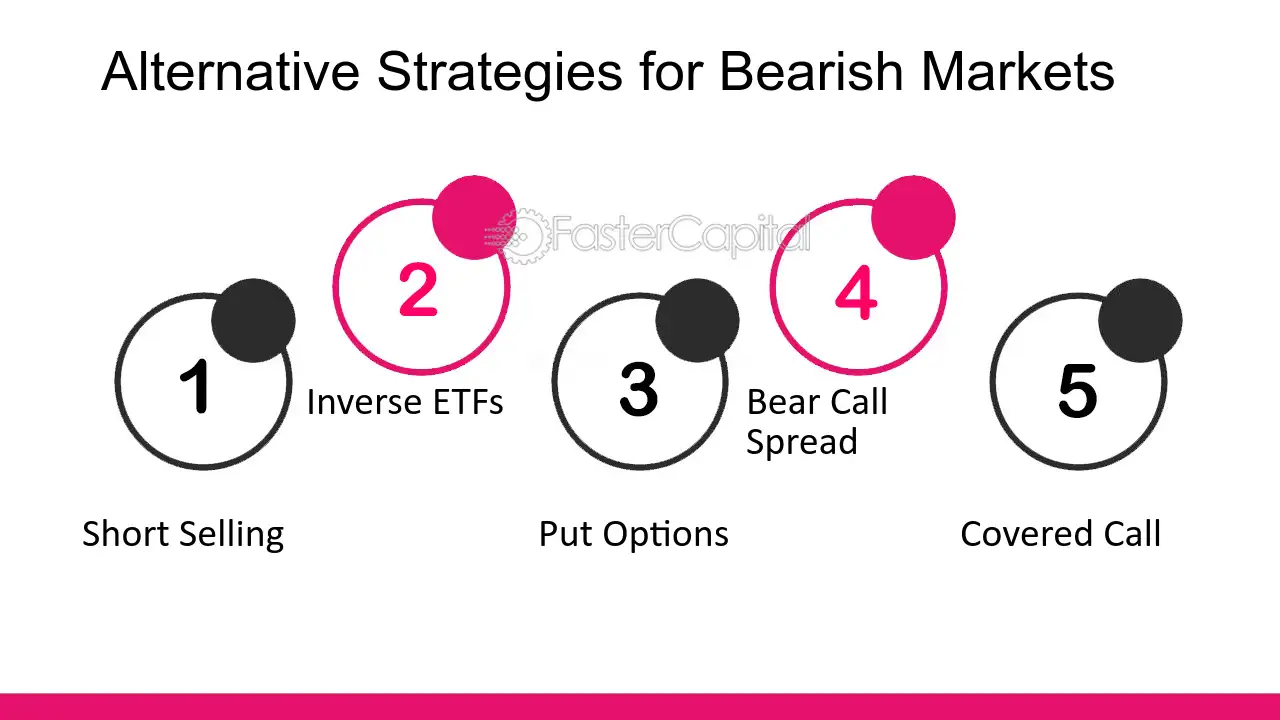 Alternative Strategies for Bearish Markets

1

Short Selling

2

Inverse ETFs

3

Put Options

4

Bear Call Spread

5

Covered Call

FasterCapital